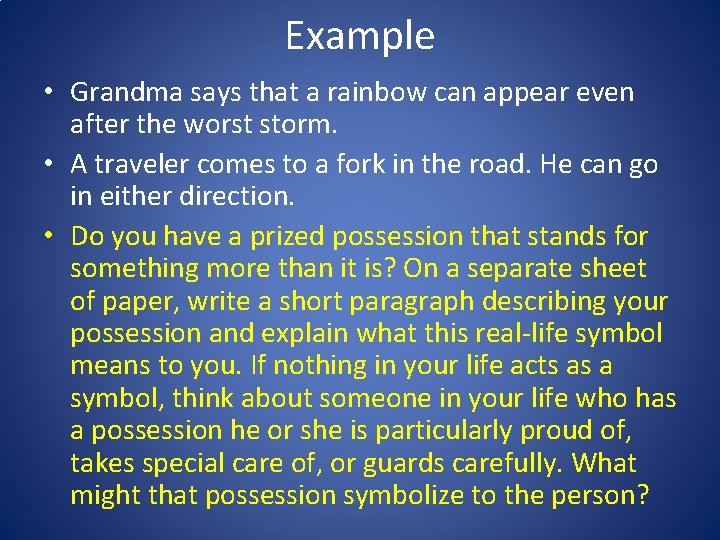 Example

• Grandma says that a rainbow can appear even after the worst storm.

• A traveler comes to a fork in the road. He can go in either direction.

• Do you have a prized possession that stands for something more than it is? On a separate sheet of paper, write a short paragraph describing your possession and explain what this real-life symbol means to you. If nothing in your life acts as a symbol, think about someone in your life who has a possession he or she is particularly proud of, takes special care of, or guards carefully. What might that possession symbolize to the person?